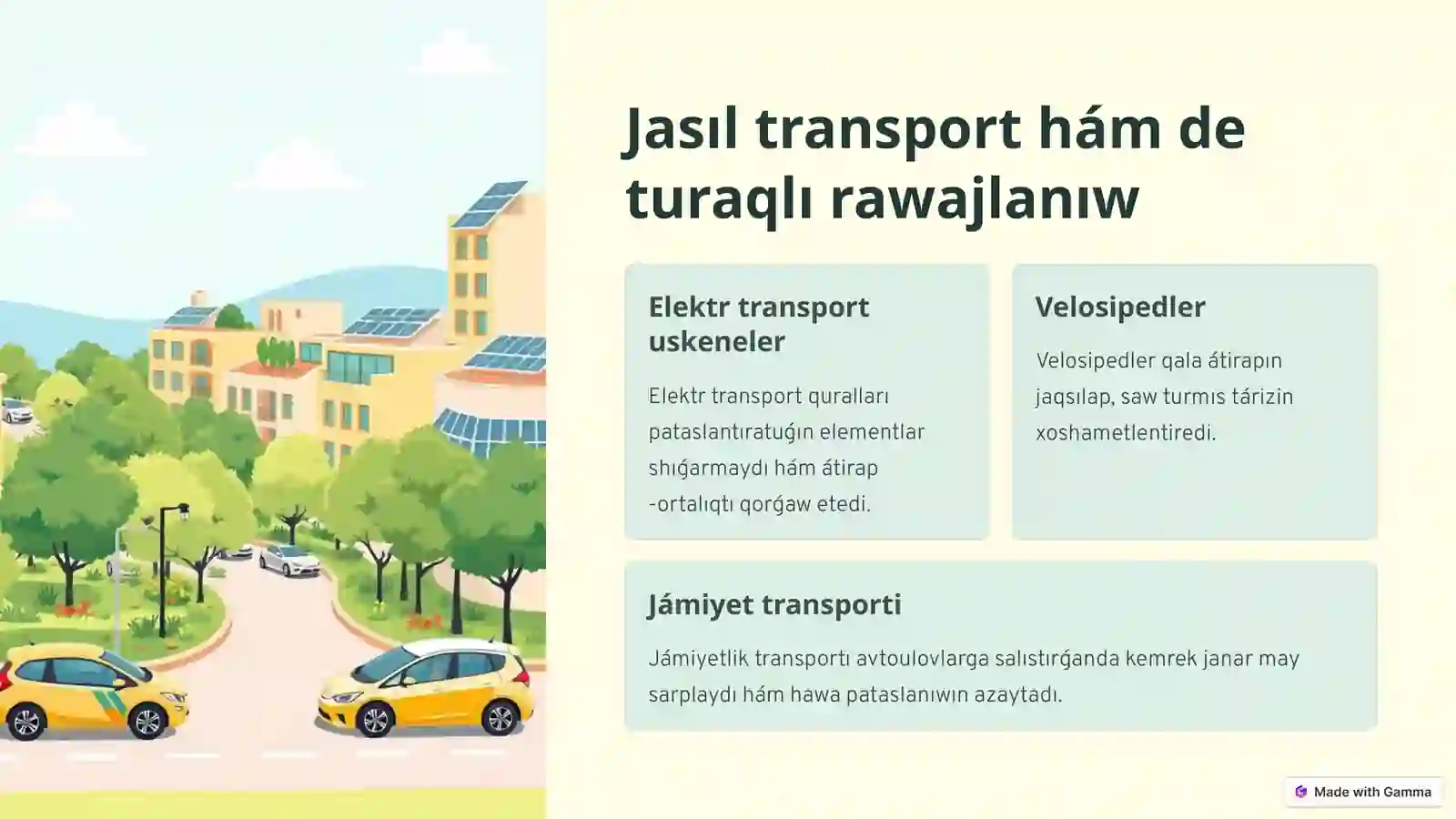 Jasıl transport hám de turaqlı rawajlanıw

Elektr transport uskeneler

Elektr transport quralları pataslantıratuǵın elementlar shıǵarmaydı hám átirap -ortalıqtı qorǵaw etedi.

Velosipedler

Velosipedler qala átirapın jaqsılap, saw turmıs tárizin xoshametlentiredi.

Jámiyet transporti

Jámiyetlik transportı avtoulovlarga salıstırǵanda kemrek janar may sarplaydı hám hawa pataslanıwın azaytadı.

Made with Gamma